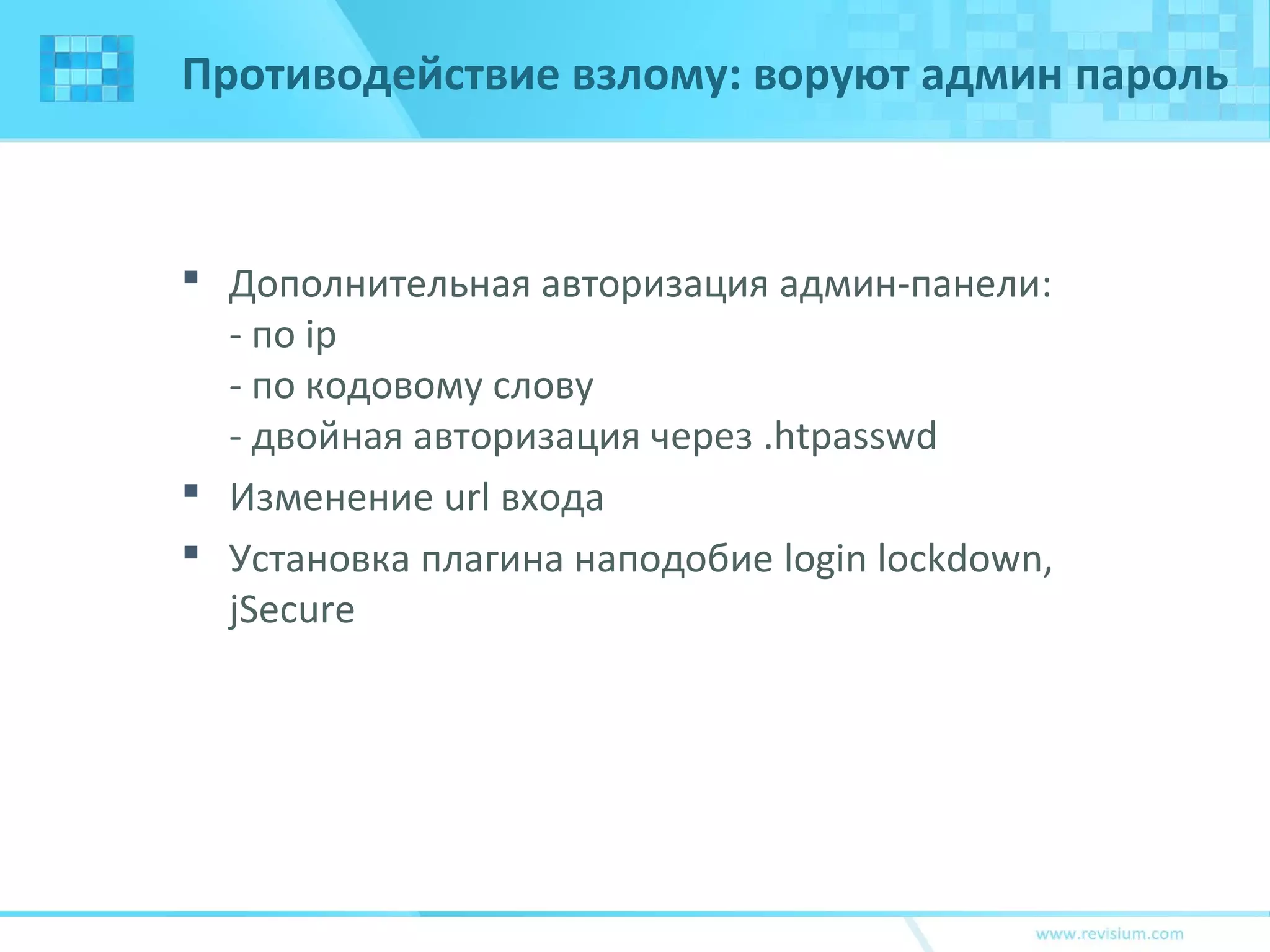 Противодействие взлому: воруют админ пароль

▪ Дополнительная авторизация админ-панели:
- по ip
- по кодовому слову
- двойная авторизация через .htpasswd

▪ Изменение url входа

▪ Установка плагина наподобие login lockdown, jSecure

www.revisium.com